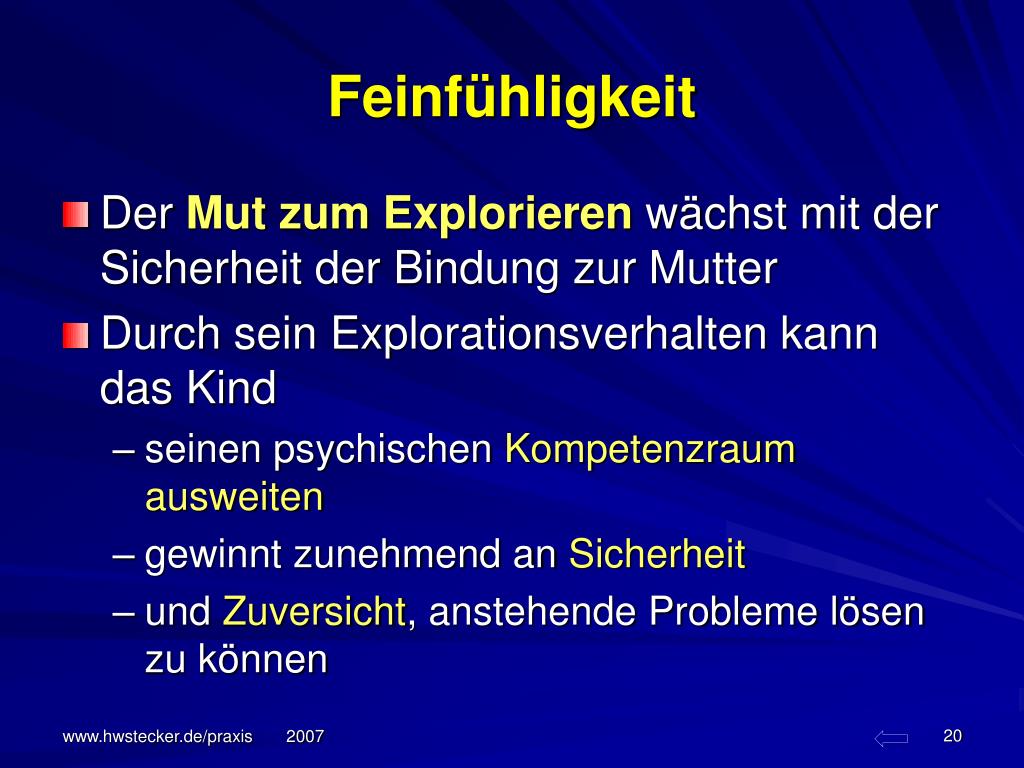 Feinfühligkeit

Der Mut zum Explorieren wächst mit der Sicherheit der Bindung zur Mutter

Durch sein Explorationsverhalten kann das Kind

– seinen psychischen Kompetenzraum ausweiten

– gewinnt zunehmend an Sicherheit

– und Zuversicht, anstehende Probleme lösen zu können

www.hwstecker.de/praxis 2007

20